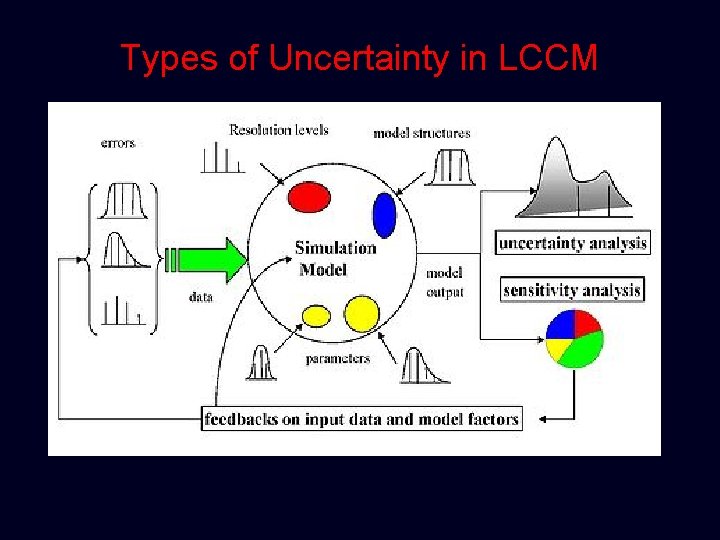 Types of Uncertainty in LCCM

errors

Resolution levels

model structures

Simulation Model

data

model output

uncertainty analysis

sensitivity analysis

parameters

feedbacks on input data and model factors